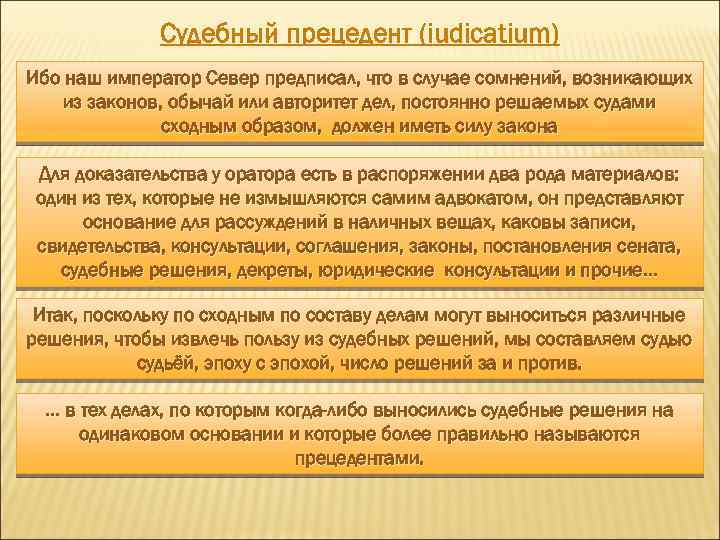 Судебный прецедент (iudicatium)

Ибо наш император Север предписал, что в случае сомнений, возникающих из законов, обычай или авторитет дел, постоянно решаемых судами сходным образом, должен иметь силу закона

Для доказательства у оратора есть в распоряжении два рода материалов: один из тех, которые не измышляются самим адвокатом, он представляют основание для рассуждений в наличных вещах, каковы записи, свидетельства, консультации, соглашения, законы, постановления сената, судебные решения, декреты, юридические консультации и прочие…

Итак, поскольку по сходным по составу делам могут выноситься различные решения, чтобы извлечь пользу из судебных решений, мы составляем судью судьёй, эпоху с эпохой, число решений за и против.

… в тех делах, по которым когда-либо выносились судебные решения на одинаковом основании и которые более правильно называются прецедентами.